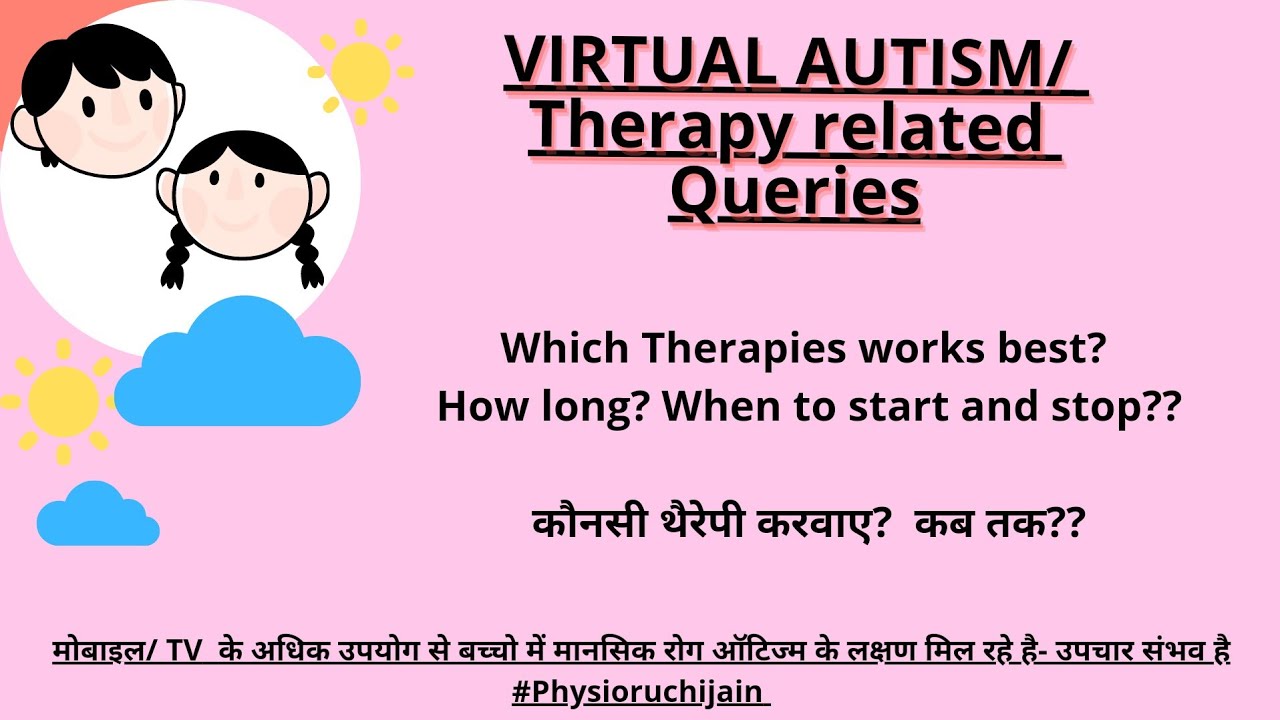 VIRTUAL AUTISM/ Therapy related Queries

Which Therapies works best?
How long? When to start and stop??

कौनसी थैरेपी करवाए? कब तक??

मोबाइल/ TV के अधिक उपयोग से बच्चो में मानसिक रोग ऑटिज्म के लक्षण मिल रहे है- उपचार संभव है
#Physioruchijain